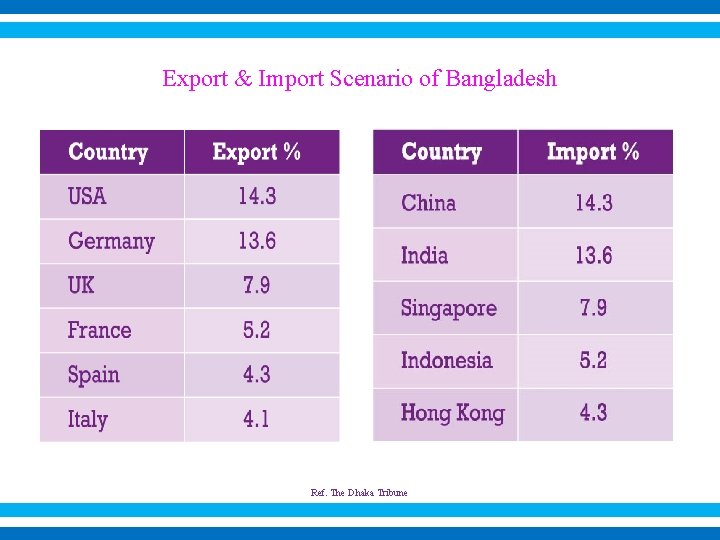 Export & Import Scenario of Bangladesh

| Country | Export % |
|---|---|
| USA | 14.3 |
| Germany | 13.6 |
| UK | 7.9 |
| France | 5.2 |
| Spain | 4.3 |
| Italy | 4.1 |

| Country | Import % |
|---|---|
| China | 14.3 |
| India | 13.6 |
| Singapore | 7.9 |
| Indonesia | 5.2 |
| Hong Kong | 4.3 |

Ref. The Dhaka Tribune